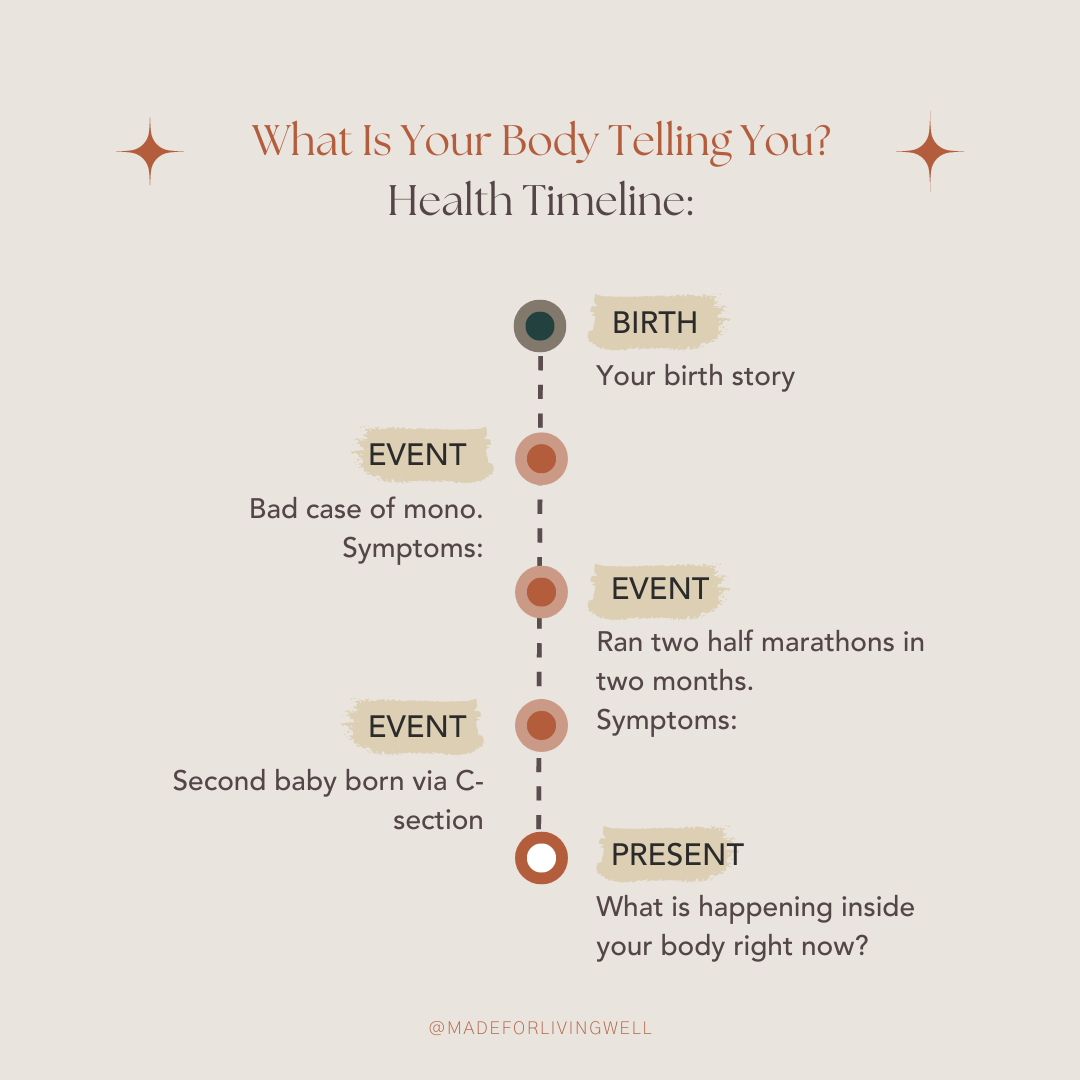 What Is Your Body Telling You?
Health Timeline:

BIRTH
Your birth story

EVENT
Bad case of mono.
Symptoms:

EVENT
Ran two half marathons in two months.
Symptoms:

EVENT
Second baby born via C-section

PRESENT
What is happening inside your body right now?

@MADEFORLIVINGWELL